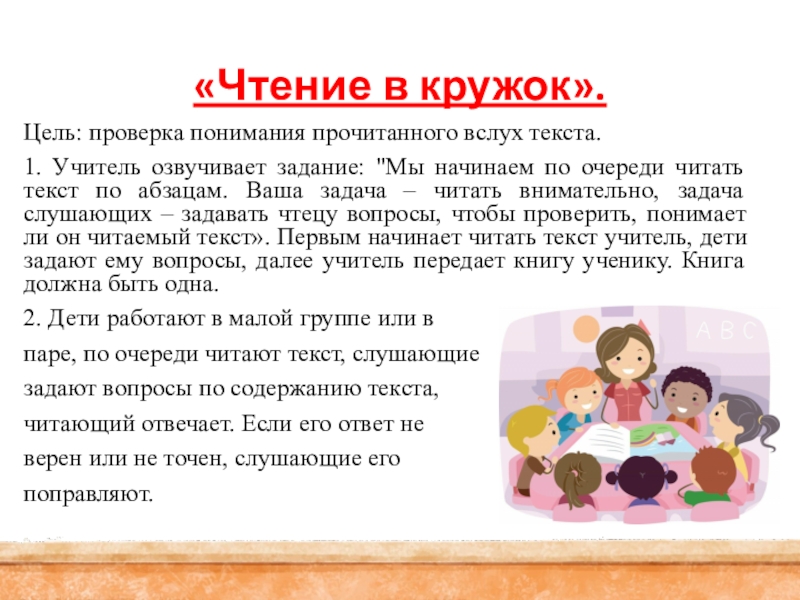 «Чтение в кружок».

Цель: проверка понимания прочитанного вслух текста.

1. Учитель озвучивает задание: "Мы начинаем по очереди читать текст по абзацам. Ваша задача – читать внимательно, задача слушающих – задавать чтецу вопросы, чтобы проверить, понимает ли он читаемый текст». Первым начинает читать текст учитель, дети задают ему вопросы, далее учитель передает книгу ученику. Книга должна быть одна.

2. Дети работают в малой группе или в паре, по очереди читают текст, слушающие задают вопросы по содержанию текста, читающий отвечает. Если его ответ не верен или не точен, слушающие его поправляют.

A B C